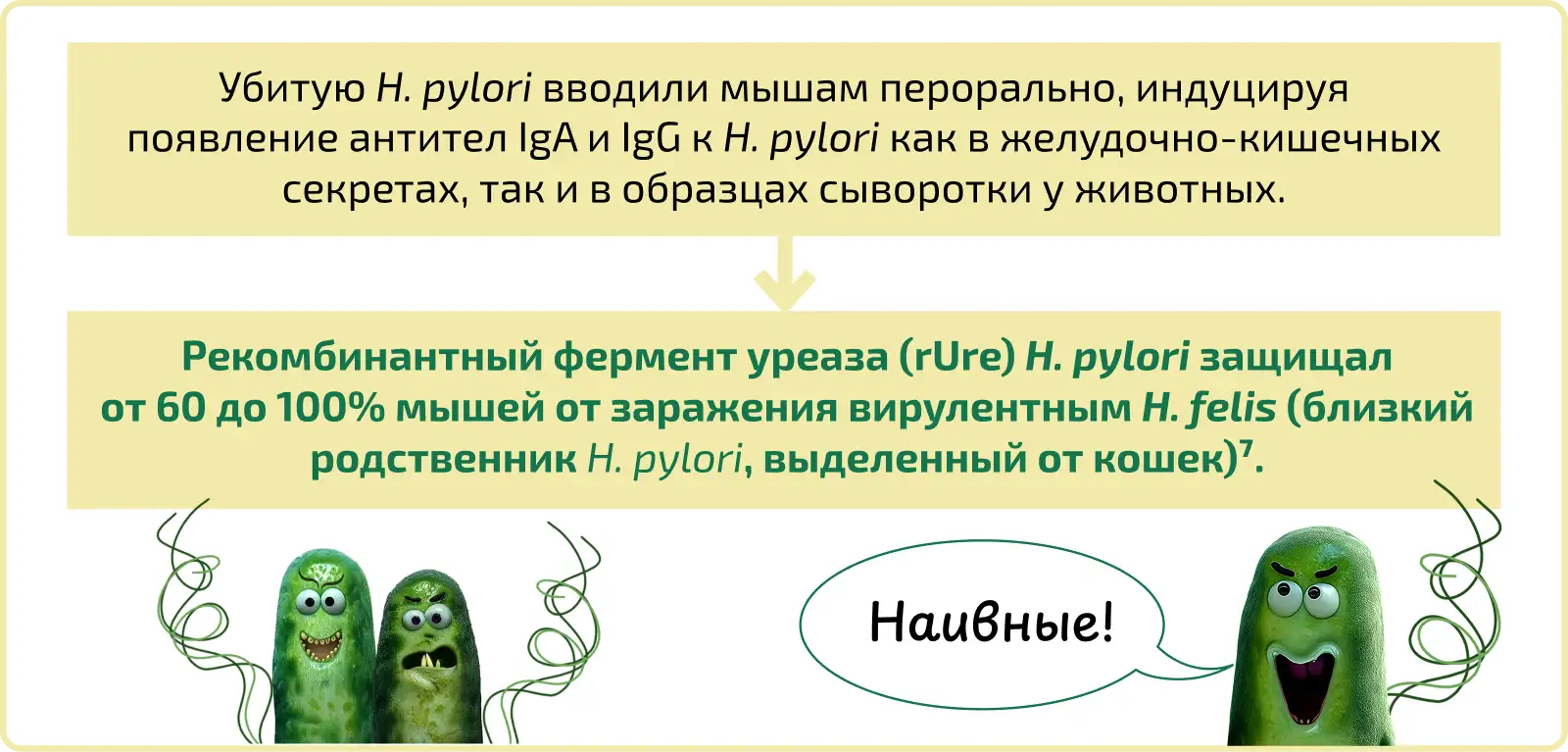 Убитую H. pylori вводили мышам перорально, индуцируя появление антител IgA и IgG к H. pylori как в желудочно-кишечных секретах, так и в образцах сыворотки у животных.

Рекомбинантный фермент уреаза (rUre) H. pylori защищал от 60 до 100% мышей от заражения вирулентным H. felis (близкий родственник H. pylori, выделенный от кошек)$^7$.

Наивные!